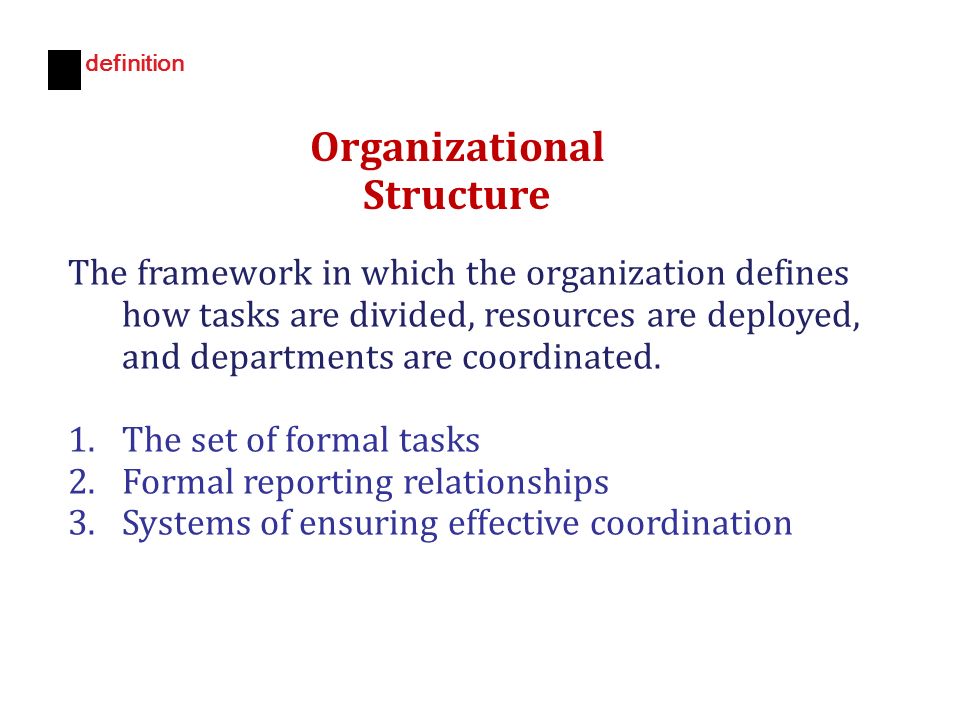 definition

Organizational Structure

The framework in which the organization defines how tasks are divided, resources are deployed, and departments are coordinated.

1. The set of formal tasks
2. Formal reporting relationships
3. Systems of ensuring effective coordination